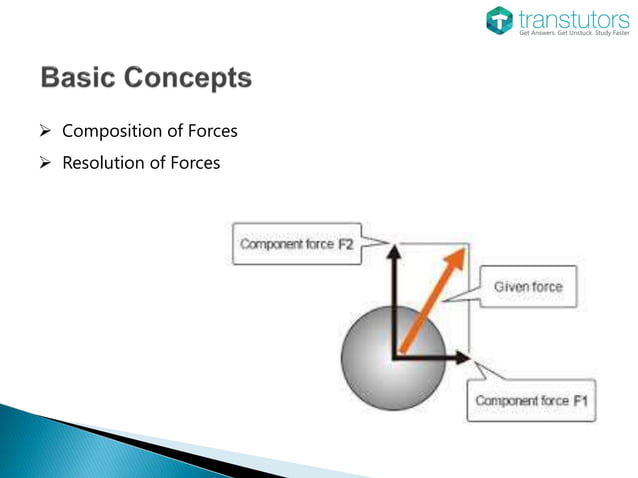 transtutors
Get Answers. Get Unstuck. Study Faster

Basic Concepts

➢ Composition of Forces
➢ Resolution of Forces

Component force F2

Given force

Component force F1